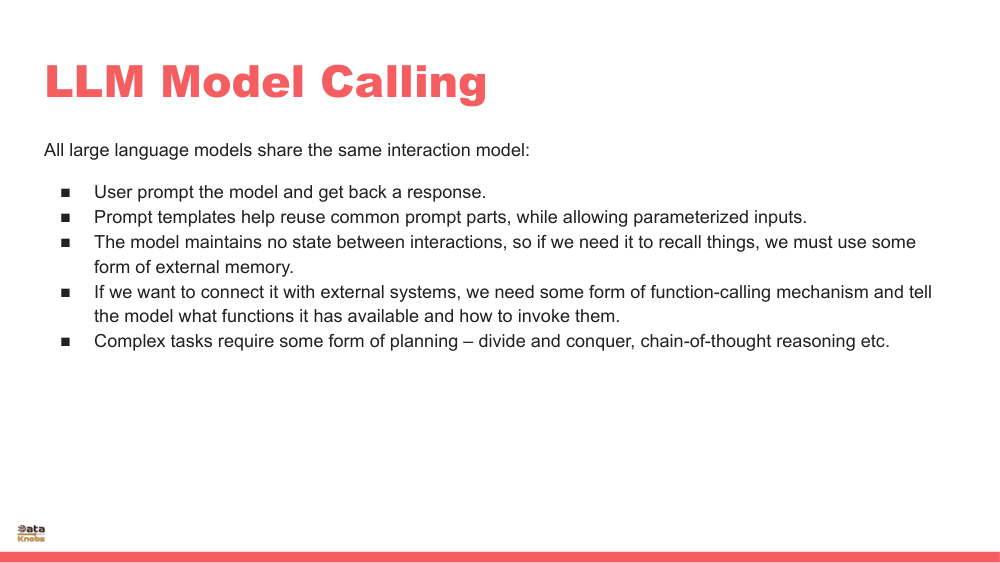 LLM Model Calling

All large language models share the same interaction model:

■ User prompt the model and get back a response.
■ Prompt templates help reuse common prompt parts, while allowing parameterized inputs.
■ The model maintains no state between interactions, so if we need it to recall things, we must use some form of external memory.
■ If we want to connect it with external systems, we need some form of function-calling mechanism and tell the model what functions it has available and how to invoke them.
■ Complex tasks require some form of planning – divide and conquer, chain-of-thought reasoning etc.

Data Knobs